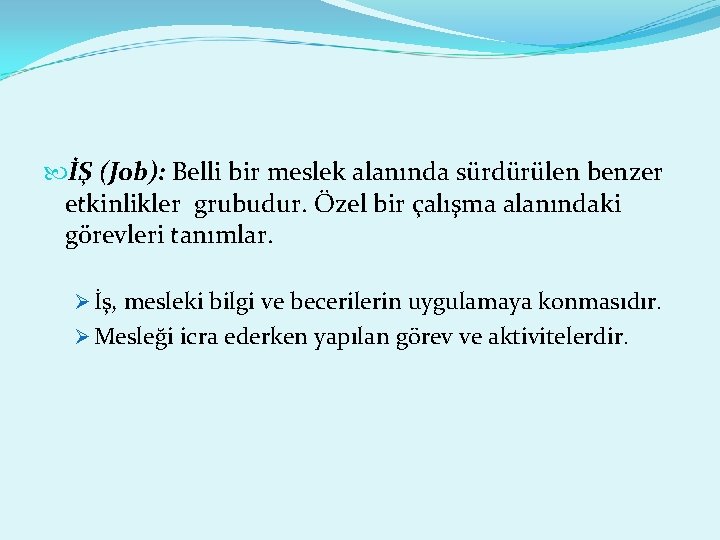 İŞ (Job): Belli bir meslek alanında sürdürülen benzer etkinlikler grubudur. Özel bir çalışma alanındaki görevleri tanımlar.

➢ İş, mesleki bilgi ve becerilerin uygulamaya konmasıdır.
➢ Mesleği icra ederken yapılan görev ve aktivitelerdir.